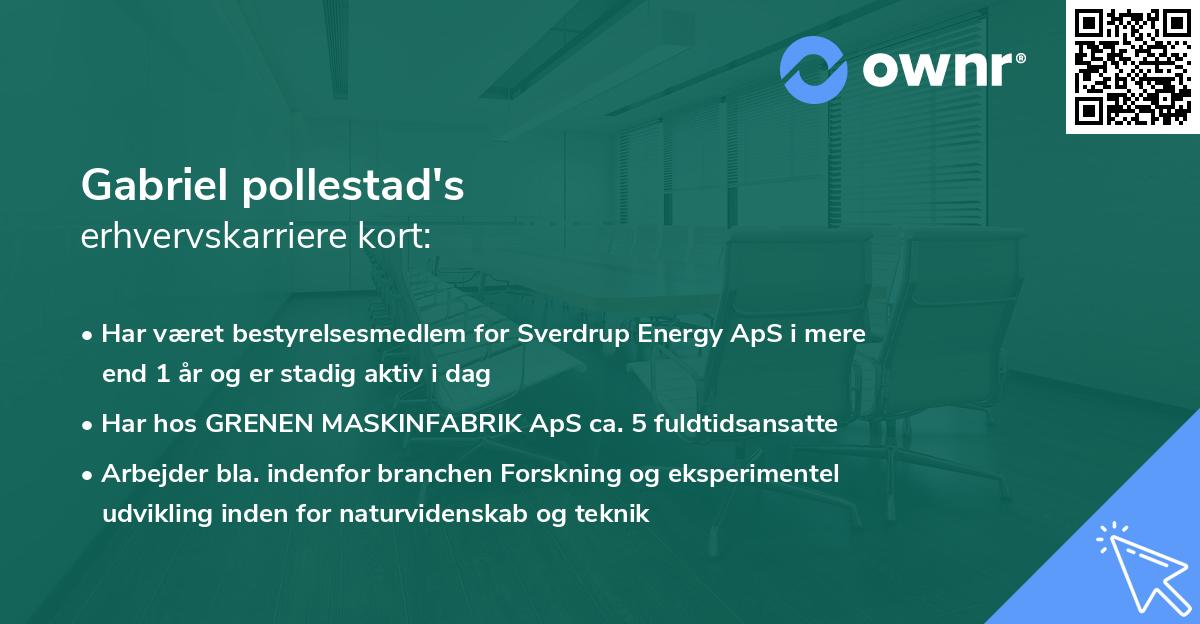 ownr®

Gabriel pollestad's
erhvervskarriere kort:

• Har været bestyrelsesmedlem for Sverdrup Energy ApS i mere end 1 år og er stadig aktiv i dag
• Har hos GRENEN MASKINFABRIK ApS ca. 5 fuldtidsansatte
• Arbejder bla. indenfor branchen Forskning og eksperimentel udvikling inden for naturvidenskab og teknik